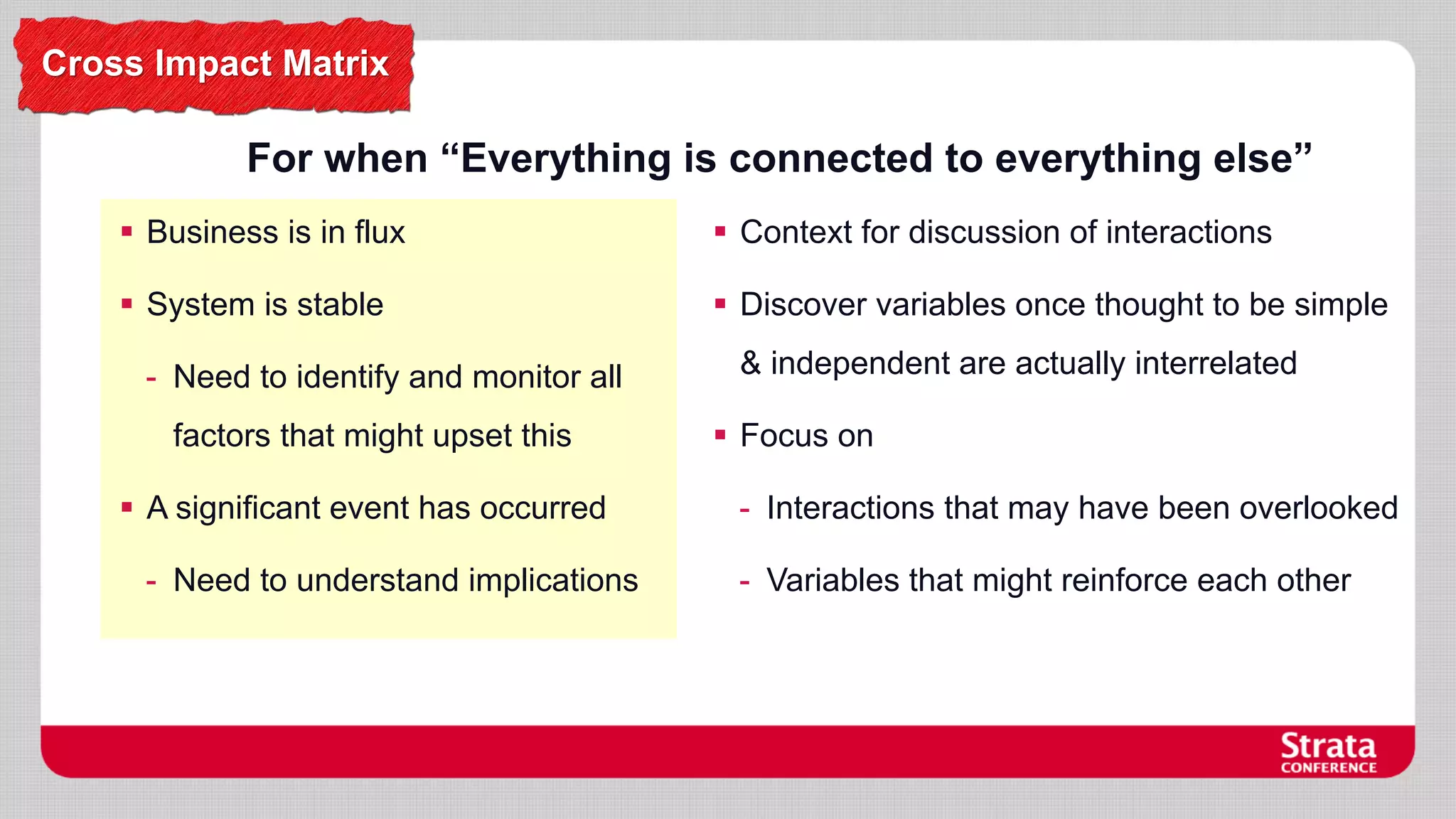 Cross Impact Matrix

For when “Everything is connected to everything else”

▪ Business is in flux

▪ System is stable

- Need to identify and monitor all factors that might upset this

▪ A significant event has occurred

- Need to understand implications

▪ Context for discussion of interactions

▪ Discover variables once thought to be simple & independent are actually interrelated

▪ Focus on

- Interactions that may have been overlooked

- Variables that might reinforce each other

Strata CONFERENCE